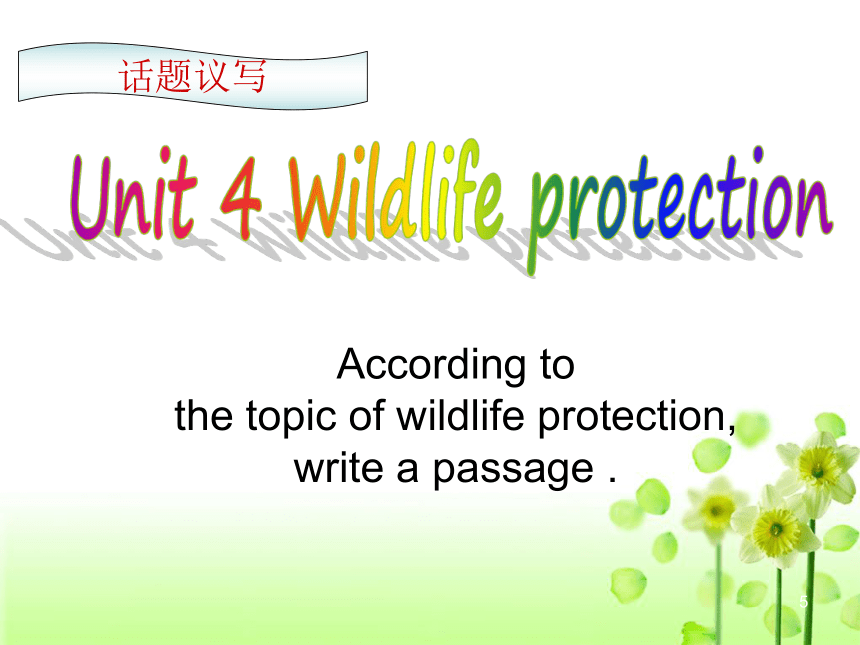 话题议写

Unit 4 Wildlife protection

According to the topic of wildlife protection, write a passage .

5